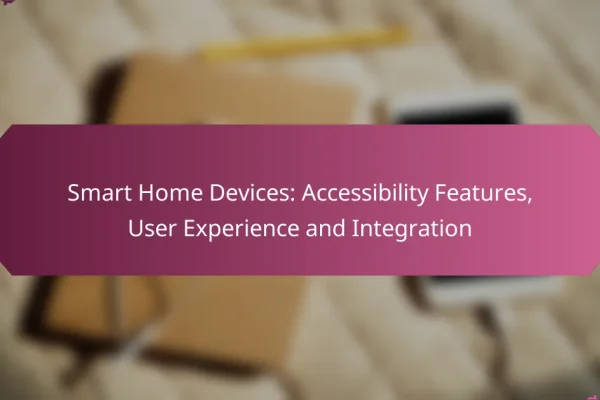 Smart Home Devices: Accessibility Features, User Experience and Integration